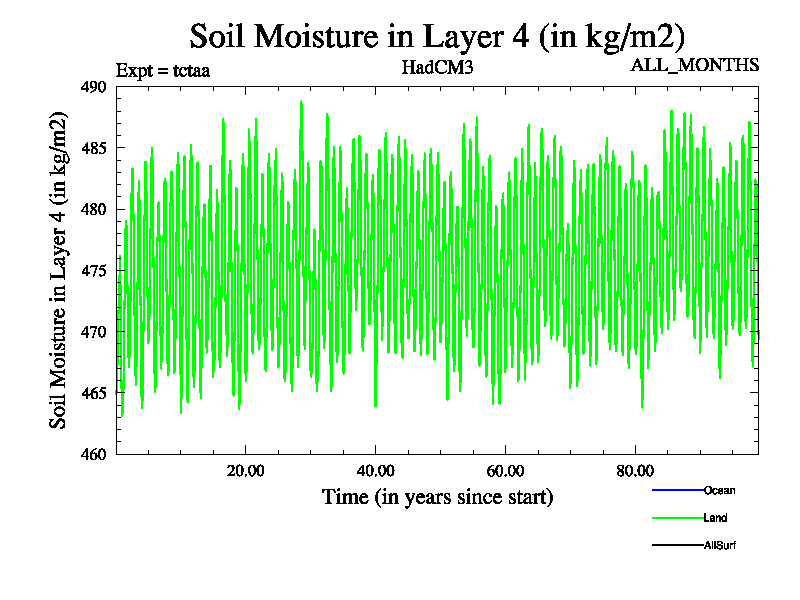 Soil Moisture in Layer 4 (in kg/m2)

Expt = tctaa

HadCM3

ALL_MONTHS

Soil Moisture in Layer 4 (in kg/m2)

490
485
480
475
470
465
460

20.00
40.00
60.00
80.00

Time (in years since start)

Ocean
Land
AllSurf